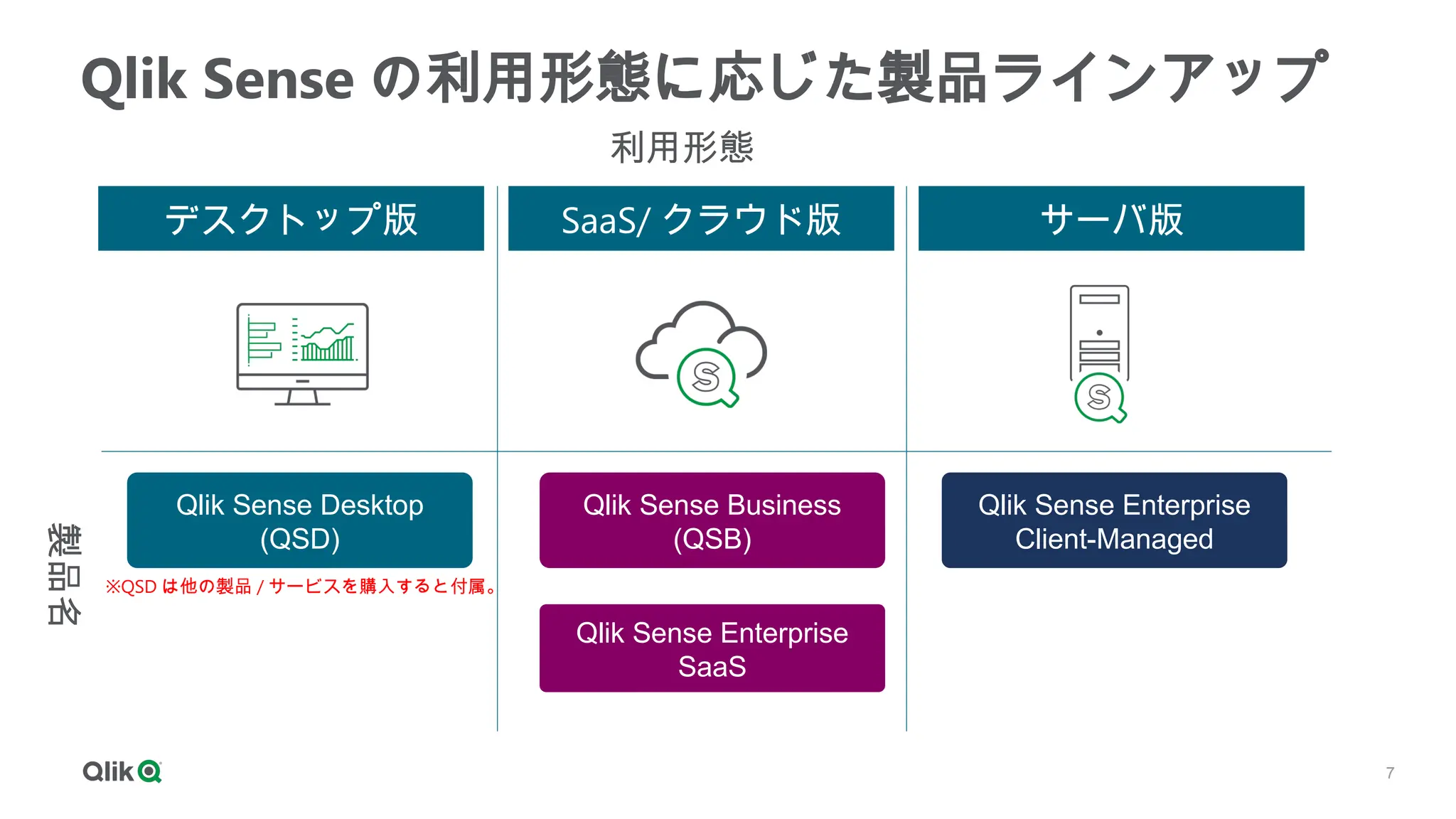 Qlik Sense の利用形態に応じた製品ラインアップ

利用形態

デスクトップ版

SaaS/ クラウド版

サーバ版

製品名

Qlik Sense Desktop (QSD)

※QSD は他の製品 / サービスを購入すると付属。

Qlik Sense Business (QSB)

Qlik Sense Enterprise SaaS

Qlik Sense Enterprise Client-Managed

Qlik

7